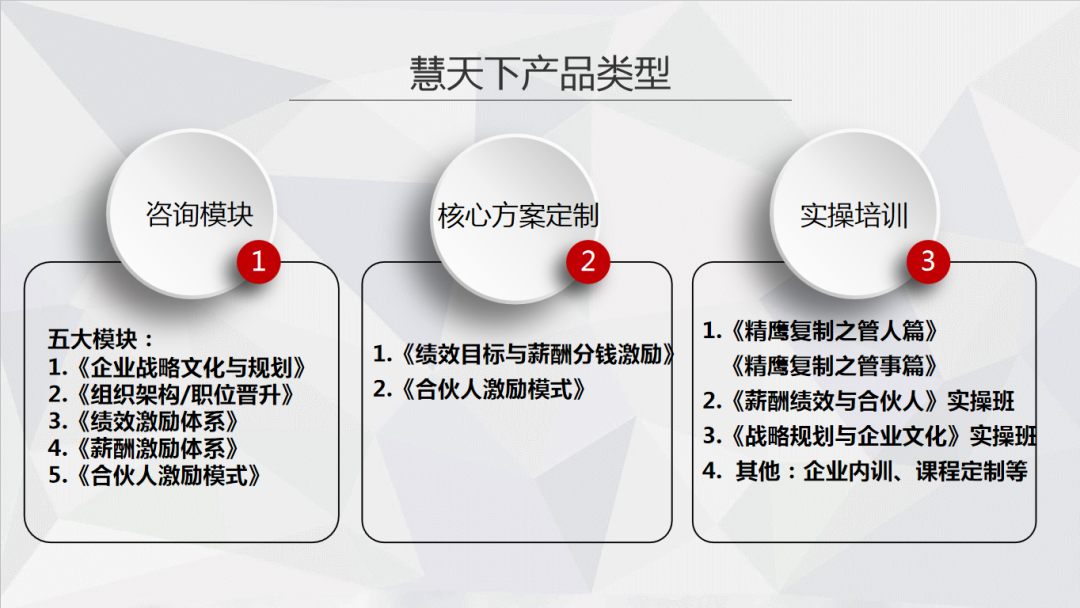 慧天下产品类型

咨询模块

1

五大模块：
1.《企业战略文化与规划》
2.《组织架构/职位晋升》
3.《绩效激励体系》
4.《薪酬激励体系》
5.《合伙人激励模式》

核心方案定制

2

1.《绩效目标与薪酬分钱激励》
2.《合伙人激励模式》

实操培训

3

1.《精鹰复制之管人篇》
《精鹰复制之管事篇》
2.《薪酬绩效与合伙人》实操班
3.《战略规划与企业文化》实操班
4. 其他：企业内训、课程定制等